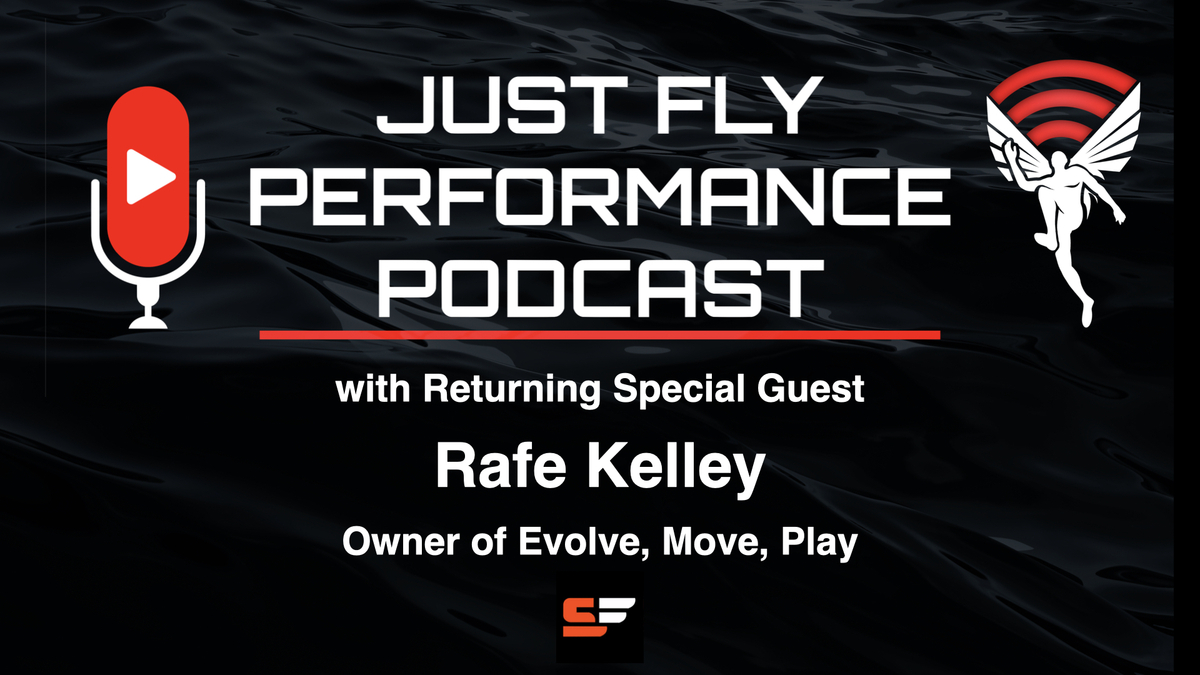 JUST FLY PERFORMANCE PODCAST

with Returning Special Guest

Rafe Kelley

Owner of Evolve, Move, Play

SF